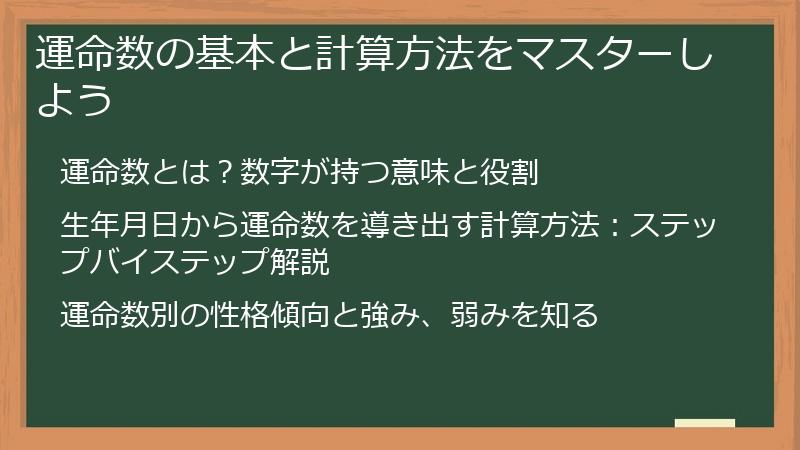 運命数の基本と計算方法をマスターしよう

運命数とは？数字が持つ意味と役割

生年月日から運命数を導き出す計算方法：ステップバイステップ解説

運命数別の性格傾向と強み、弱みを知る